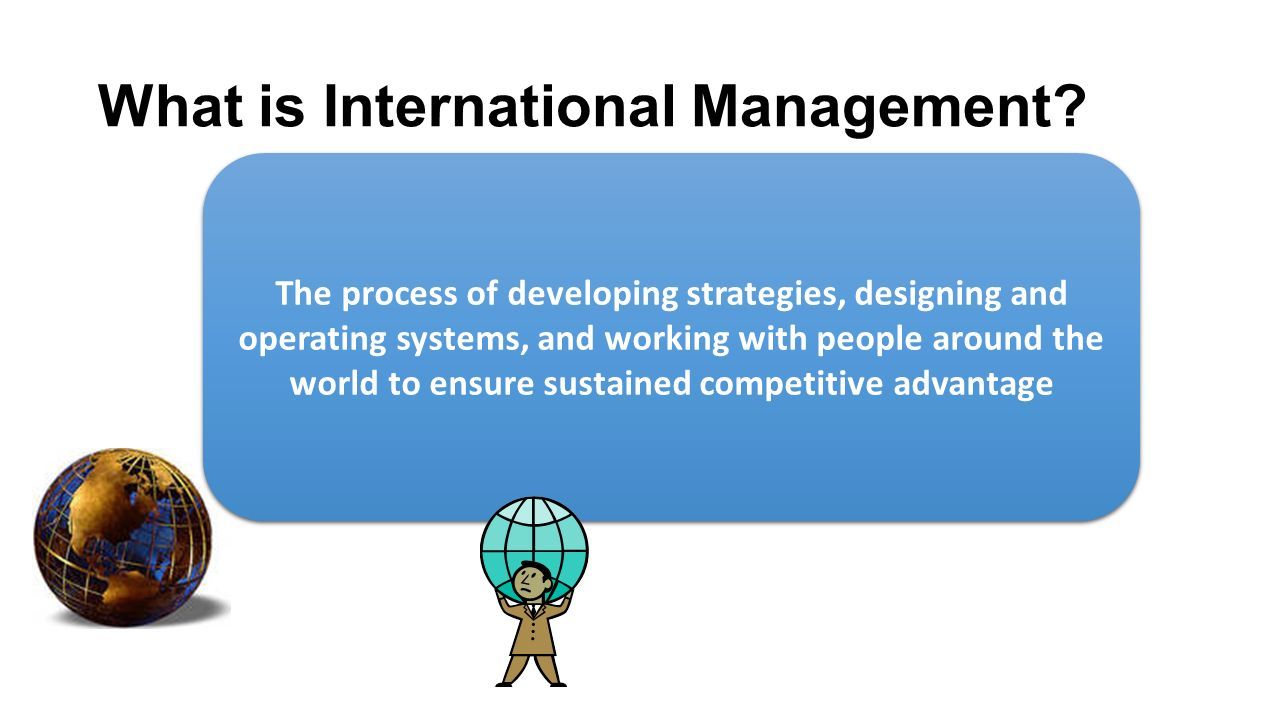 What is International Management?

The process of developing strategies, designing and operating systems, and working with people around the world to ensure sustained competitive advantage